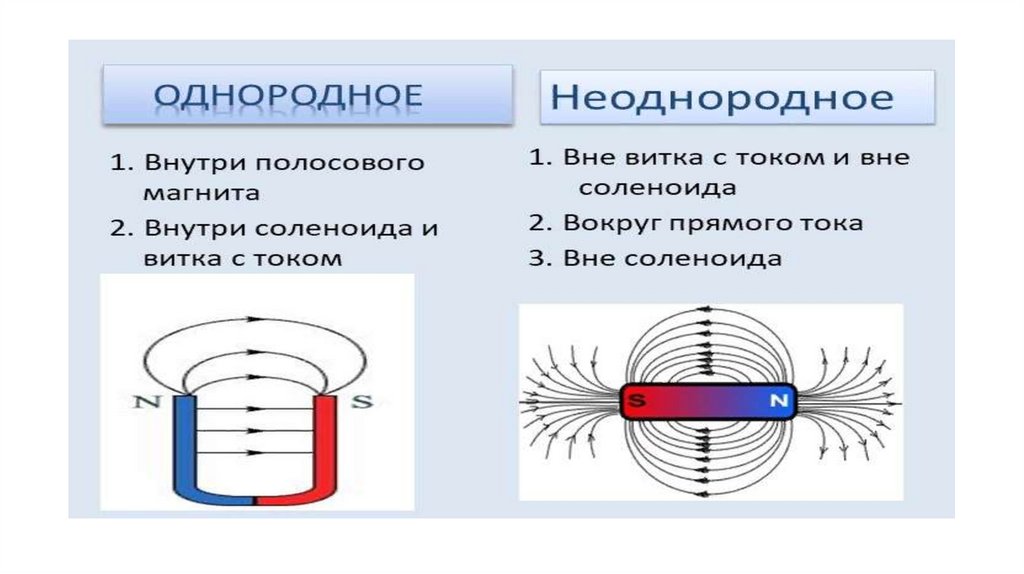 ОДНОРОДНОЕ

1. Внутри полосового магнита
2. Внутри соленоида и витка с током

N S

Неоднородное

1. Вне витка с током и вне соленоида
2. Вокруг прямого тока
3. Вне соленоида

S N